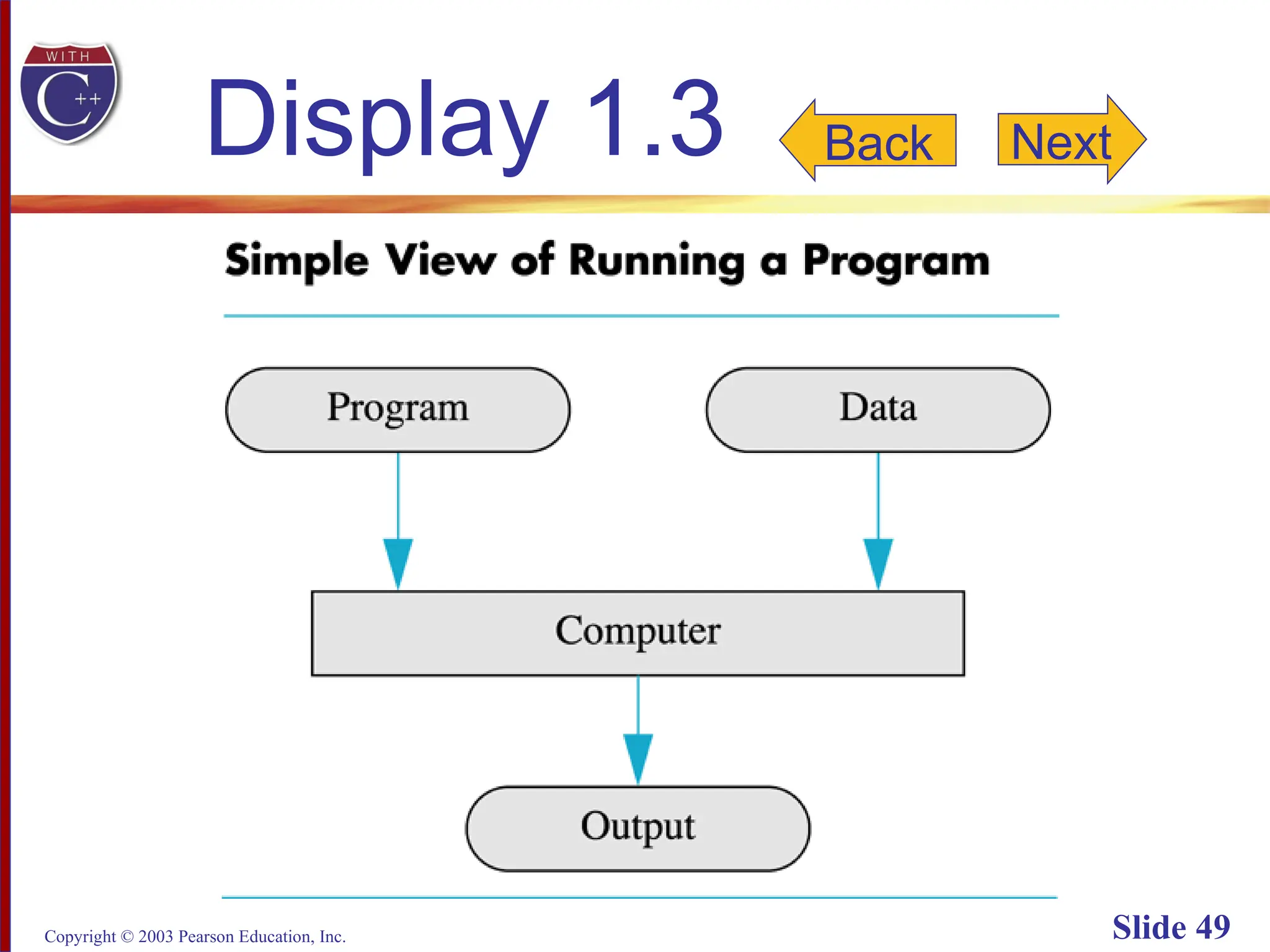 WITH
C++

Display 1.3

Back

Next

Simple View of Running a Program

Program

Data

Computer

Output

Copyright © 2003 Pearson Education, Inc.

Slide 49